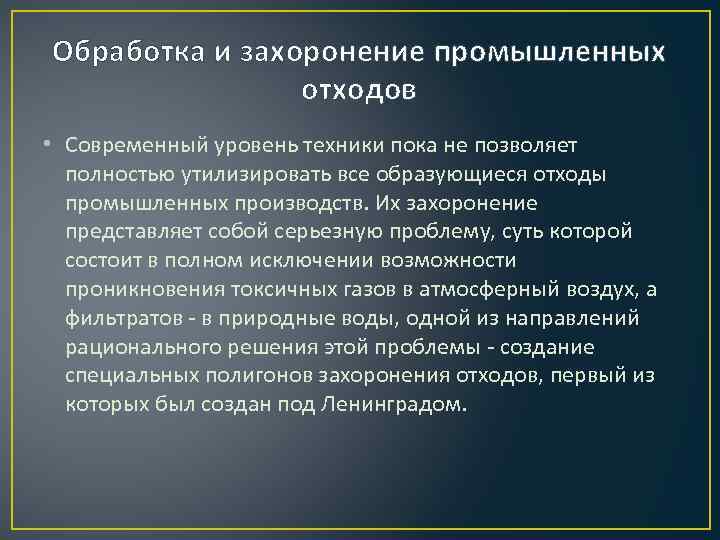 Обработка и захоронение промышленных отходов

• Современный уровень техники пока не позволяет полностью утилизировать все образующиеся отходы промышленных производств. Их захоронение представляет собой серьезную проблему, суть которой состоит в полном исключении возможности проникновения токсичных газов в атмосферный воздух, а фильтратов - в природные воды, одной из направлений рационального решения этой проблемы - создание специальных полигонов захоронения отходов, первый из которых был создан под Ленинградом.